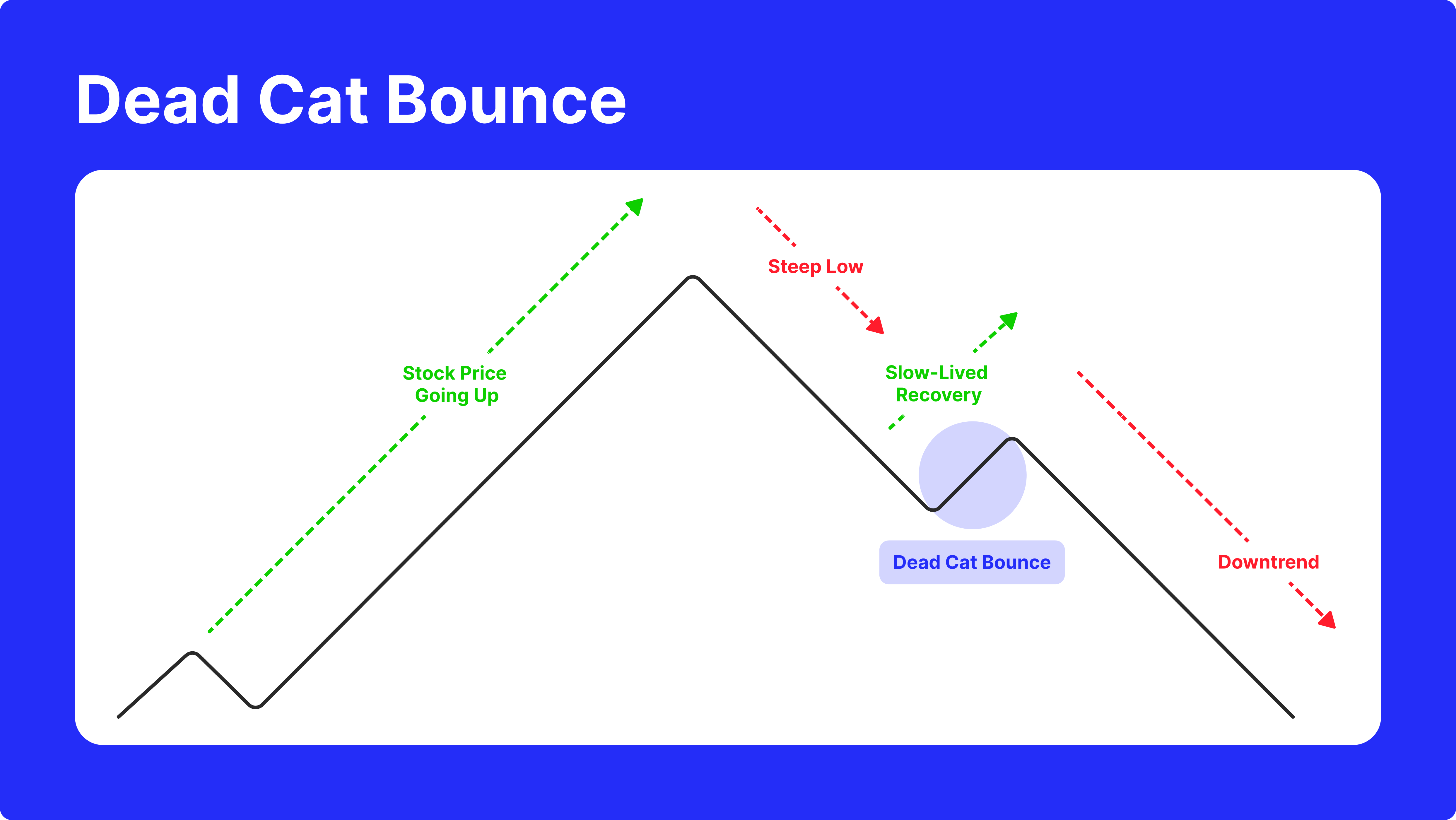 Dead Cat Bounce

Stock Price Going Up

Steep Low

Slow-Lived Recovery

Dead Cat Bounce

Downtrend